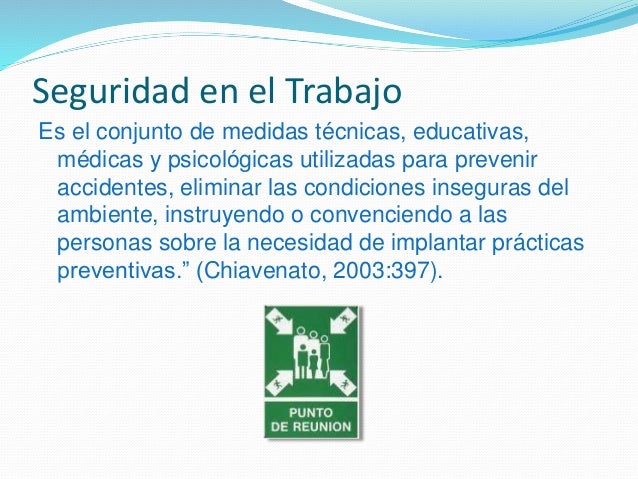 Seguridad en el Trabajo

Es el conjunto de medidas técnicas, educativas, médicas y psicológicas utilizadas para prevenir accidentes, eliminar las condiciones inseguras del ambiente, instruyendo o convenciendo a las personas sobre la necesidad de implantar prácticas preventivas.” (Chiavenato, 2003:397).

PUNTO DE REUNION